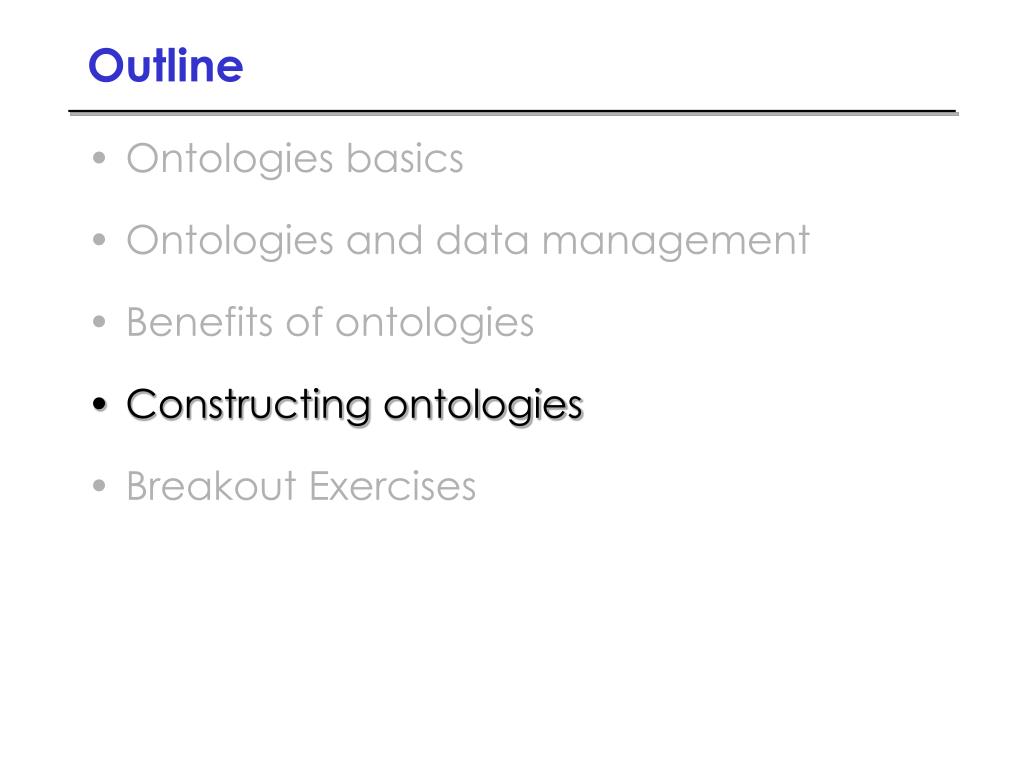 Outline

• Ontologies basics

• Ontologies and data management

• Benefits of ontologies

• Constructing ontologies

• Breakout Exercises